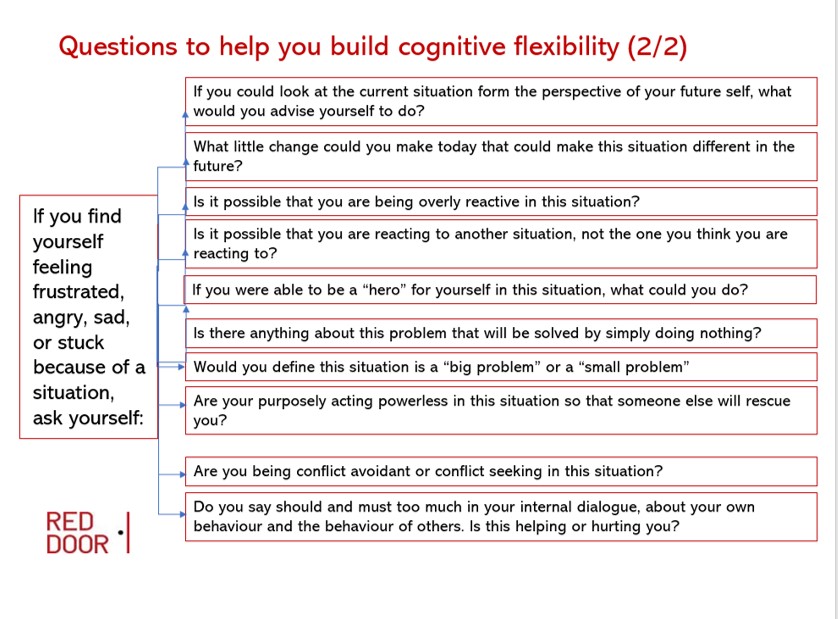 Questions to help you build cognitive flexibility (2/2)

If you find yourself feeling frustrated, angry, sad, or stuck because of a situation, ask yourself:

If you could look at the current situation form the perspective of your future self, what would you advise yourself to do?

What little change could you make today that could make this situation different in the future?

Is it possible that you are being overly reactive in this situation?

Is it possible that you are reacting to another situation, not the one you think you are reacting to?

If you were able to be a “hero” for yourself in this situation, what could you do?

Is there anything about this problem that will be solved by simply doing nothing?

Would you define this situation is a “big problem” or a “small problem”

Are your purposely acting powerless in this situation so that someone else will rescue you?

Are you being conflict avoidant or conflict seeking in this situation?

Do you say should and must too much in your internal dialogue, about your own behaviour and the behaviour of others. Is this helping or hurting you?

RED DOOR